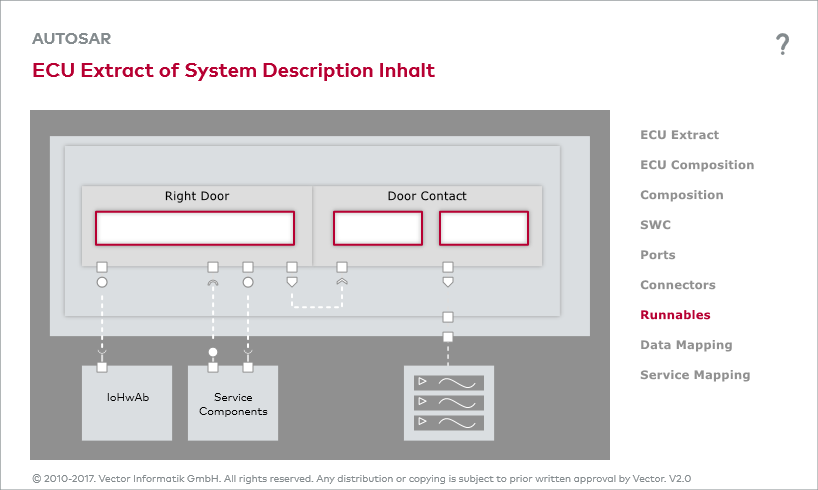 AUTOSAR

ECU Extract of System Description Inhalt

?

Right Door

Door Contact

IoHwAb

Service Components

ECU Extract
ECU Composition
Composition
SWC
Ports
Connectors
Runnables
Data Mapping
Service Mapping

© 2010-2017. Vector Informatik GmbH. All rights reserved. Any distribution or copying is subject to prior written approval by Vector. V2.0